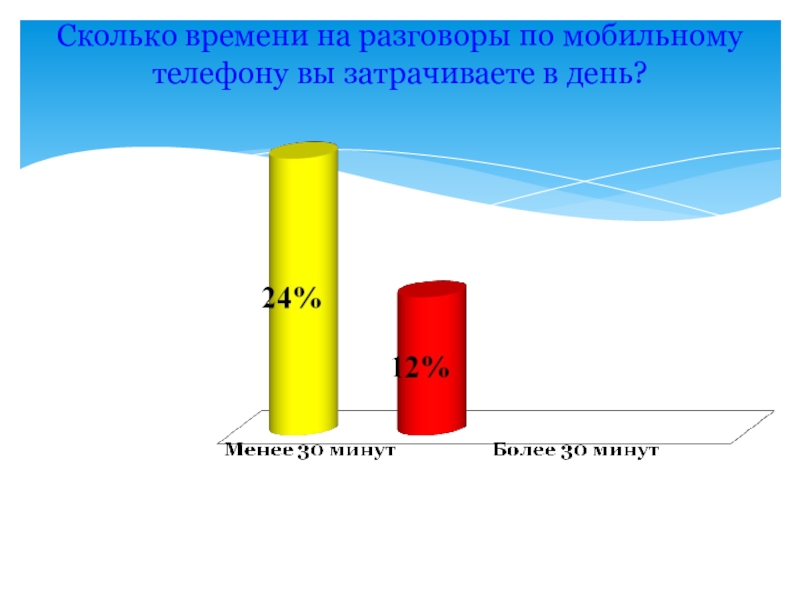 Сколько времени на разговоры по мобильному телефону вы затрачиваете в день?

24%

12%

Менее 30 минут

Более 30 минут